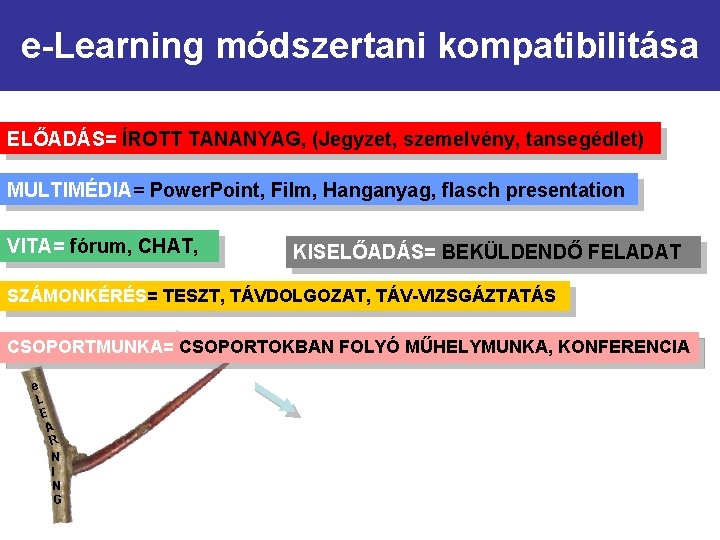 e-Learning módszertani kompatibilitása

ELŐADÁS= ÍROTT TANANYAG, (Jegyzet, szemelvény, tansegédlet)

MULTIMÉDIA= PowerPoint, Film, Hanganyag, flasch presentation

VITA= fórum, CHAT,

KISELŐADÁS= BEKÜLDENDŐ FELADAT

SZÁMONKÉRÉS= TESZT, TÁVDOLGOZAT, TÁV-VIZSGÁZTATÁS

CSOPORTMUNKA= CSOPORTOKBAN FOLYÓ MŰHELYMUNKA, KONFERENCIA

eLEARNING